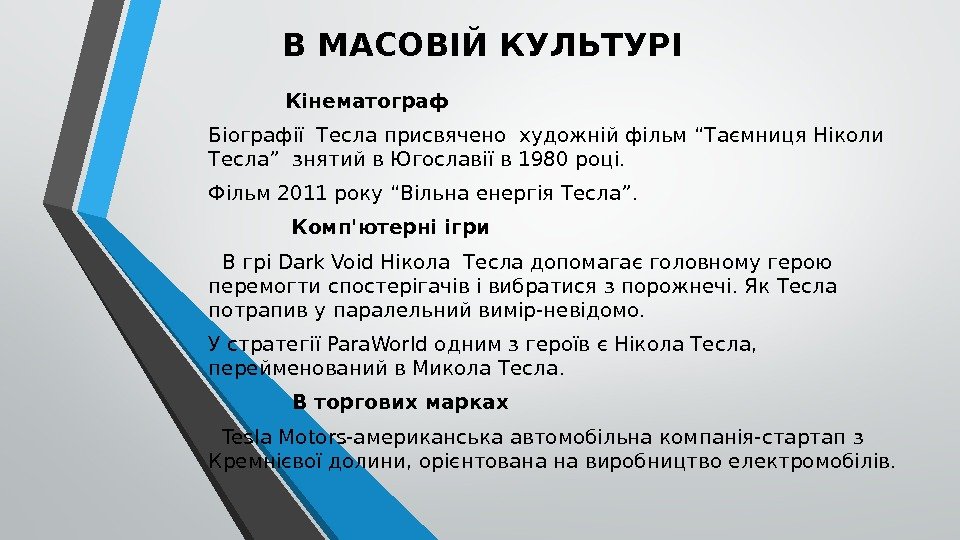 В МАСОВІЙ КУЛЬТУРІ

Кінематограф

Біографії Тесла присвячено художній фільм “Таємниця Ніколи Тесла” знятий в Югославії в 1980 році.

Фільм 2011 року “Вільна енергія Тесла”.

Комп'ютерні ігри

В грі Dark Void Нікола Тесла допомагає головному герою перемогти спостерігачів і вибратися з порожнечі. Як Тесла потрапив у паралельний вимір-невідомо.

У стратегії ParaWorld одним з героїв є Нікола Тесла, перейменований в Микола Тесла.

В торгових марках

Tesla Motors-американська автомобільна компанія-стартап з Кремнієвої долини, орієнтована на виробництво електромобілів.